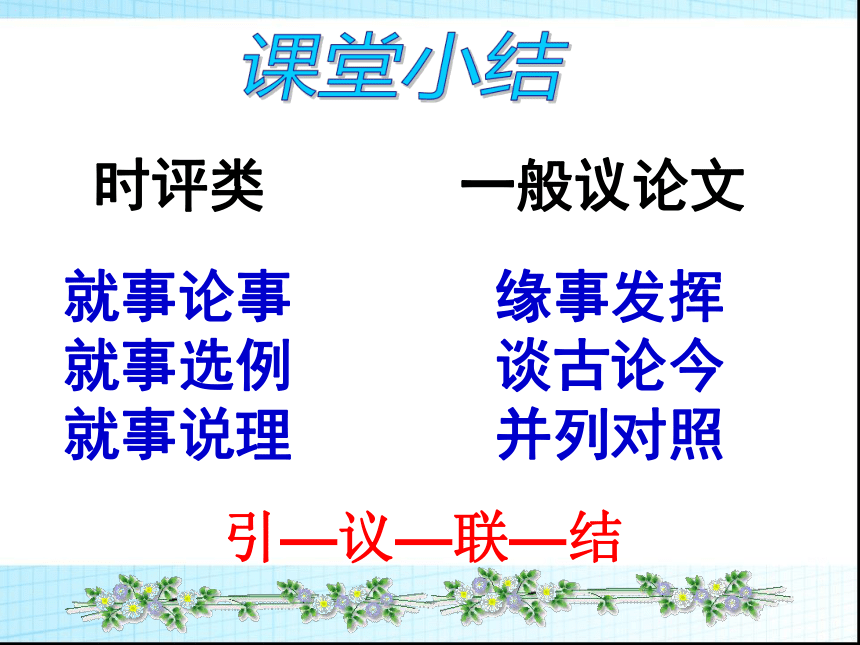 课堂小结

时评类

就事论事
就事选例
就事说理

一般议论文

缘事发挥
谈古论今
并列对照

引—议—联—结